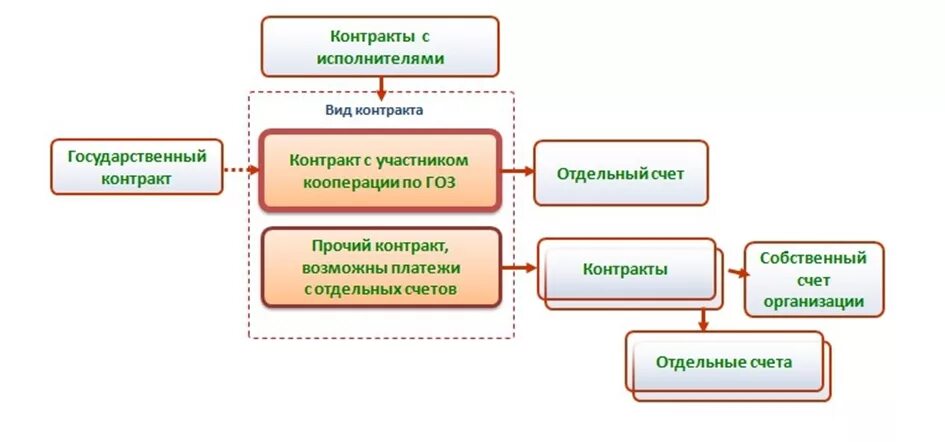 Контракты с исполнителями

Вид контракта

Государственный контракт

Контракт с участником кооперации по ГОЗ

Отдельный счет

Прочий контракт, возможны платежи с отдельных счетов

Контракты

Собственный счет организации

Отдельные счета